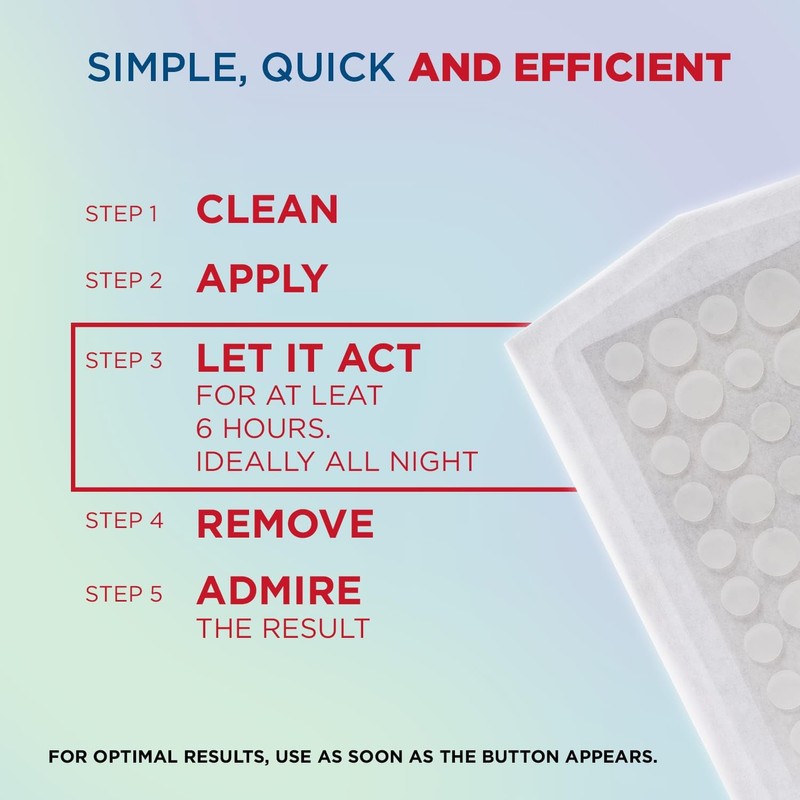 SIMPLE, QUICK AND EFFICIENT

STEP 1 CLEAN

STEP 2 APPLY

STEP 3 LET IT ACT
FOR AT LEAT
6 HOURS.
IDEALLY ALL NIGHT

STEP 4 REMOVE

STEP 5 ADMIRE
THE RESULT

FOR OPTIMAL RESULTS, USE AS SOON AS THE BUTTON APPEARS.